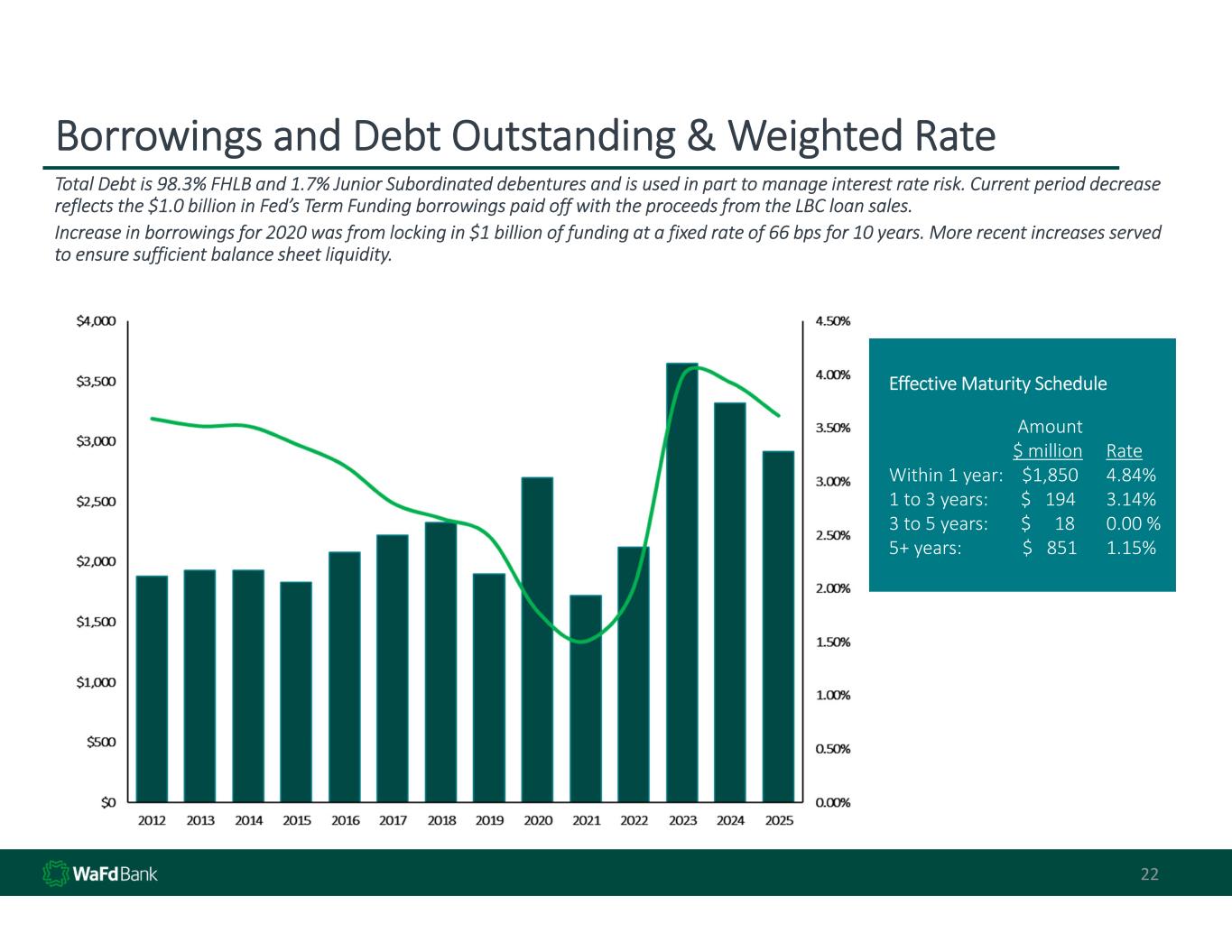 Borrowings and Debt Outstanding & Weighted Rate

Total Debt is 98.3% FHLB and 1.7% Junior Subordinated debentures and is used in part to manage interest rate risk. Current period decrease reflects the $1.0 billion in Fed's Term Funding borrowings paid off with the proceeds from the LBC loan sales.

Increase in borrowings for 2020 was from locking in $1 billion of funding at a fixed rate of 66 bps for 10 years. More recent increases served to ensure sufficient balance sheet liquidity.

$4,000
$3,500
$3,000
$2,500
$2,000
$1,500
$1,000
$500
$0

4.50%
4.00%
3.50%
3.00%
2.50%
2.00%
1.50%
1.00%
0.50%
0.00%

2012 2013 2014 2015 2016 2017 2018 2019 2020 2021 2022 2023 2024 2025

Effective Maturity Schedule

| | Amount $ million | Rate |
|---|---|---|
| Within 1 year: | $1,850 | 4.84% |
| 1 to 3 years: | $ 194 | 3.14% |
| 3 to 5 years: | $ 18 | 0.00 % |
| 5+ years: | $ 851 | 1.15% |

WaFd Bank

22